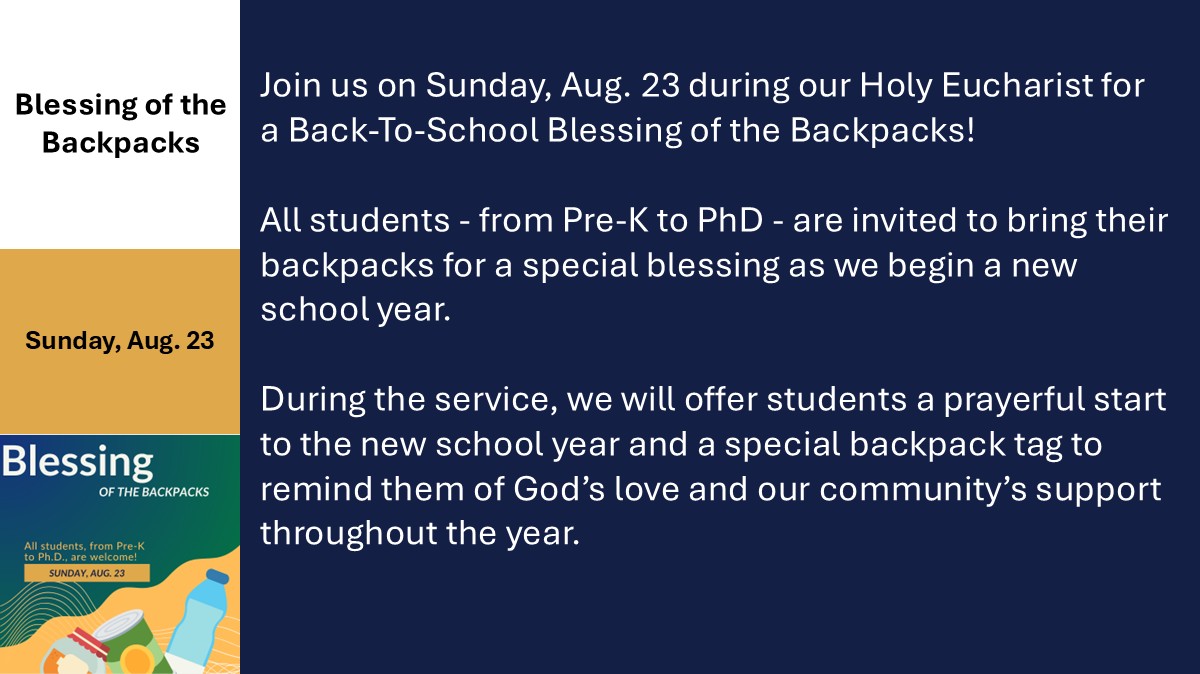 Blessing of the Backpacks

Sunday, Aug. 23

Blessing
OF THE BACKPACKS

All students, from Pre-K to Ph.D., are welcome!

SUNDAY, AUG. 23

Join us on Sunday, Aug. 23 during our Holy Eucharist for a Back-To-School Blessing of the Backpacks!

All students - from Pre-K to PhD - are invited to bring their backpacks for a special blessing as we begin a new school year.

During the service, we will offer students a prayerful start to the new school year and a special backpack tag to remind them of God's love and our community's support throughout the year.